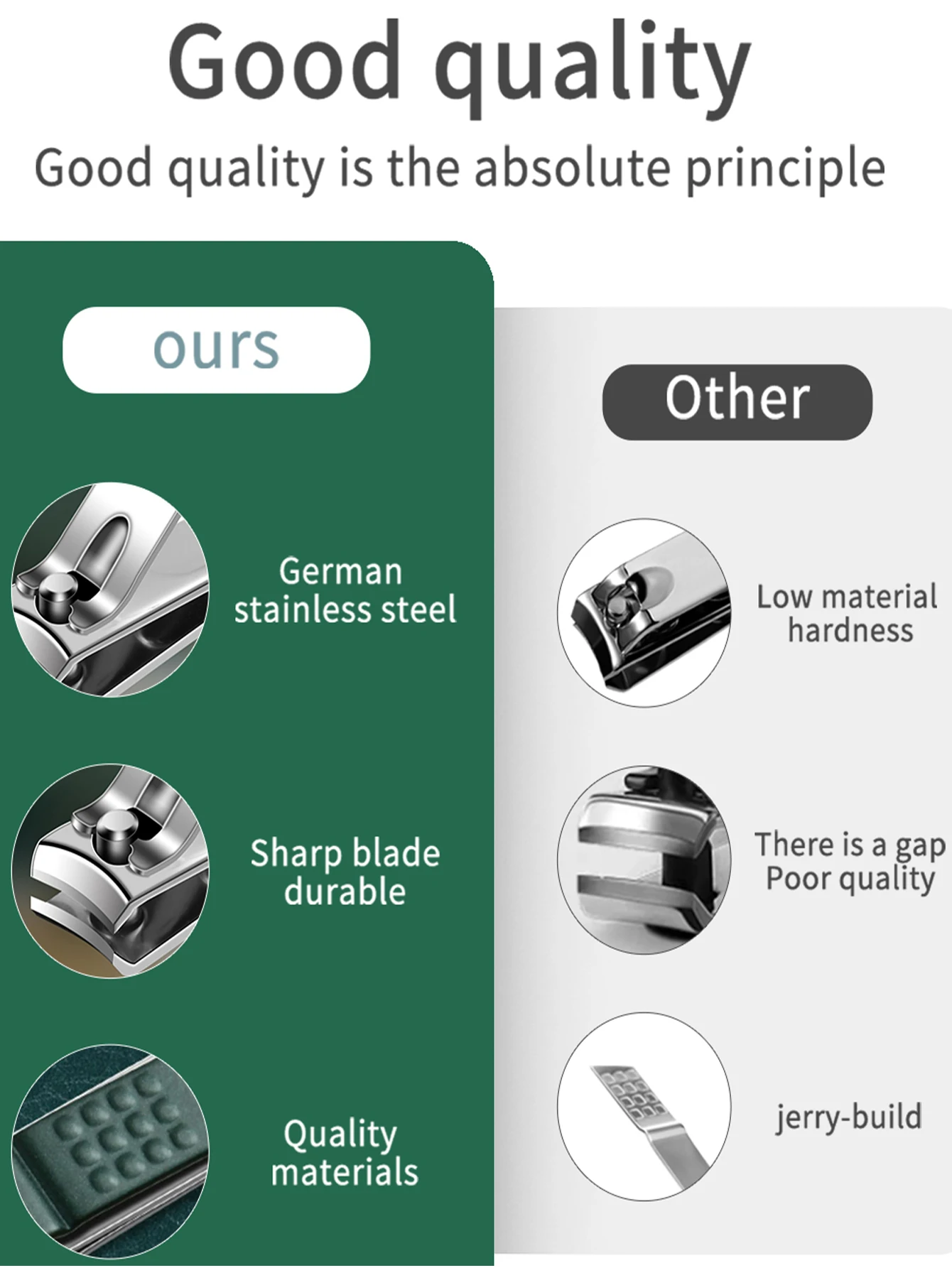 Good quality

Good quality is the absolute principle

ours

German stainless steel

Sharp blade durable

Quality materials

Other

Low material hardness

There is a gap Poor quality

jerry-build